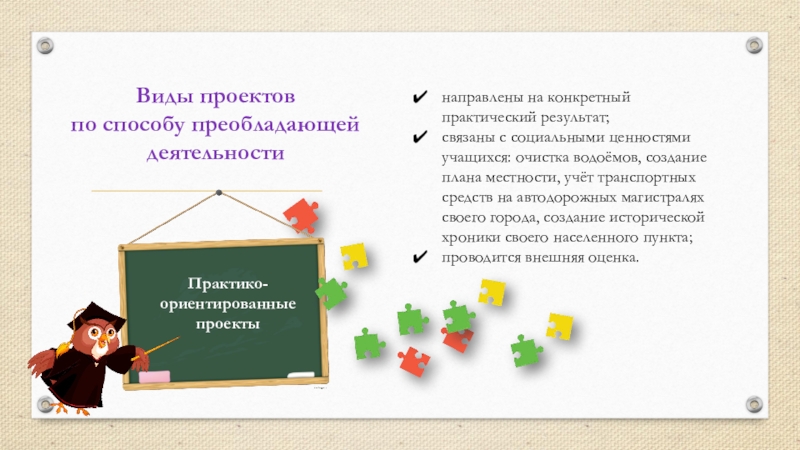 Виды проектов по способу преобладающей деятельности

Практико-ориентированные проекты

✔ направлены на конкретный практический результат;
✔ связаны с социальными ценностями учащихся: очистка водоёмов, создание плана местности, учёт транспортных средств на автодорожных магистралях своего города, создание исторической хроники своего населенного пункта;
✔ проводится внешняя оценка.